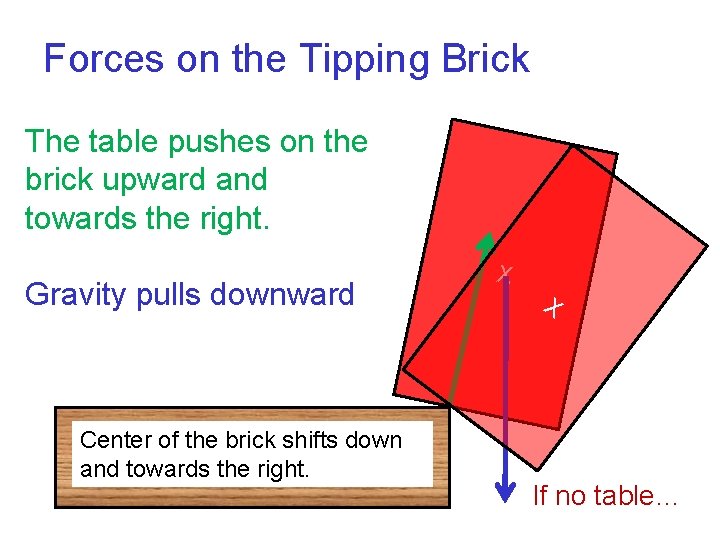 Forces on the Tipping Brick

The table pushes on the brick upward and towards the right.

Gravity pulls downward

Center of the brick shifts down and towards the right.

If no table…